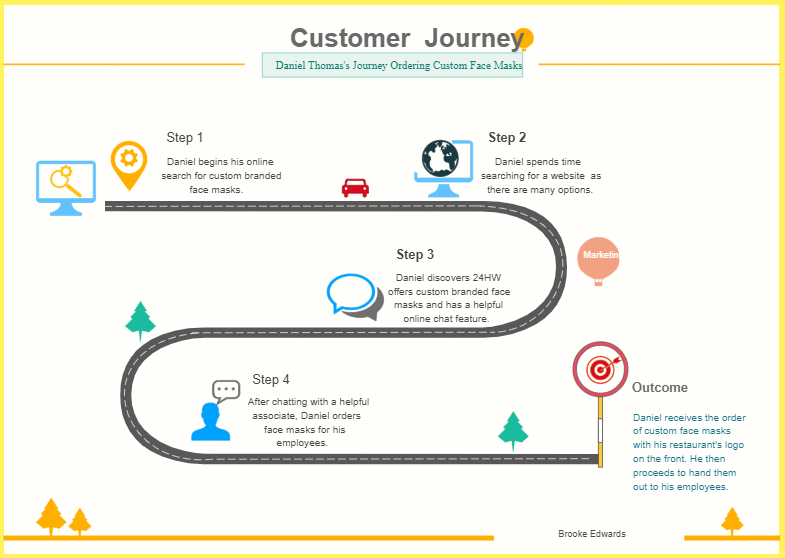 Customer Journey

Daniel Thomas's Journey Ordering Custom Face Masks

Step 1

Daniel begins his online search for custom branded face masks.

Step 2

Daniel spends time searching for a website as there are many options.

Marketin

Step 3

Daniel discovers 24HW offers custom branded face masks and has a helpful online chat feature.

Step 4

After chatting with a helpful associate, Daniel orders face masks for his employees.

Outcome

Daniel receives the order of custom face masks with his restaurant's logo on the front. He then proceeds to hand them out to his employees.

Brooke Edwards